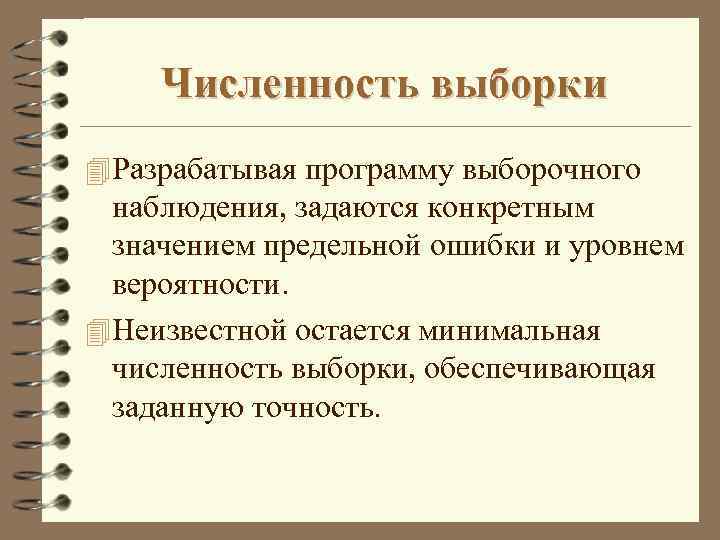 Численность выборки

Разрабатывая программу выборочного наблюдения, задаются конкретным значением предельной ошибки и уровнем вероятности.

Неизвестной остается минимальная численность выборки, обеспечивающая заданную точность.